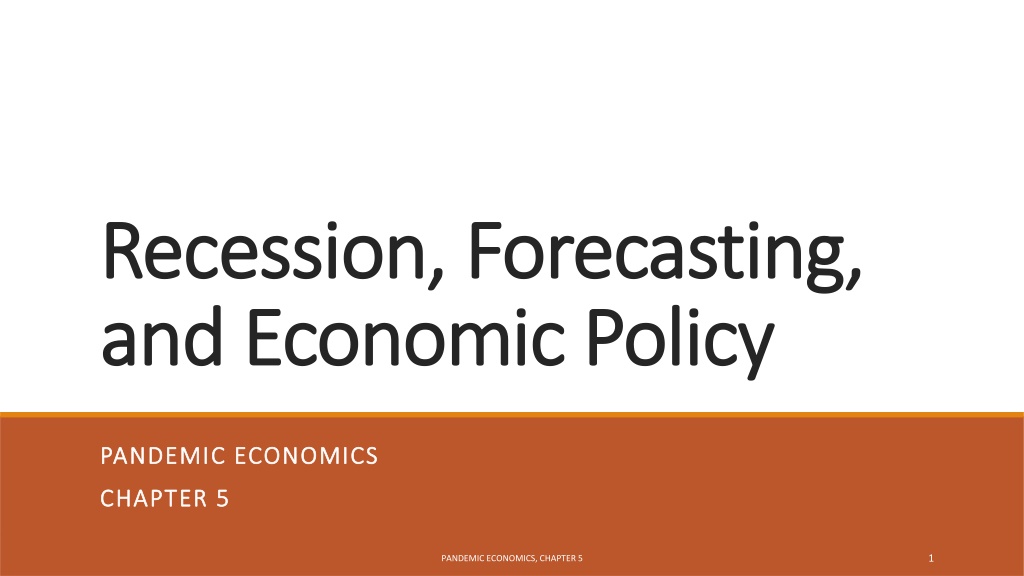 Recession, Forecasting, and Economic Policy

PANDEMIC ECONOMICS
CHAPTER 5

PANDEMIC ECONOMICS, CHAPTER 5

1